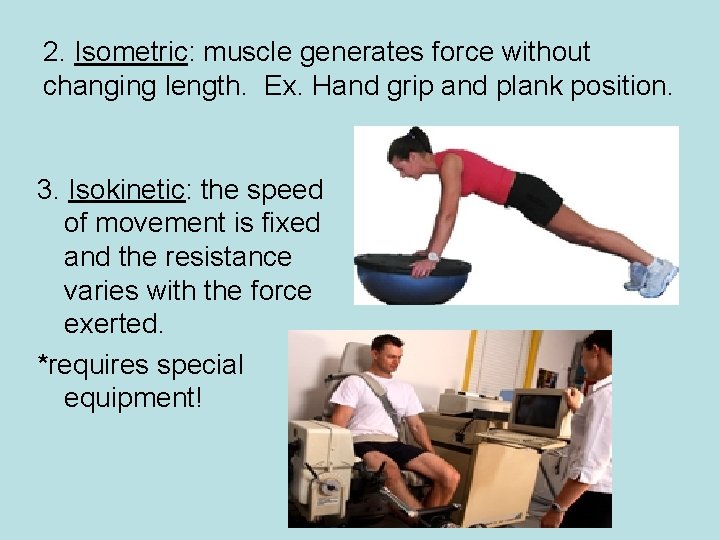 2. Isometric: muscle generates force without changing length.  Ex. Hand grip and plank position.

3. Isokinetic: the speed of movement is fixed and the resistance varies with the force exerted.

*requires special equipment!